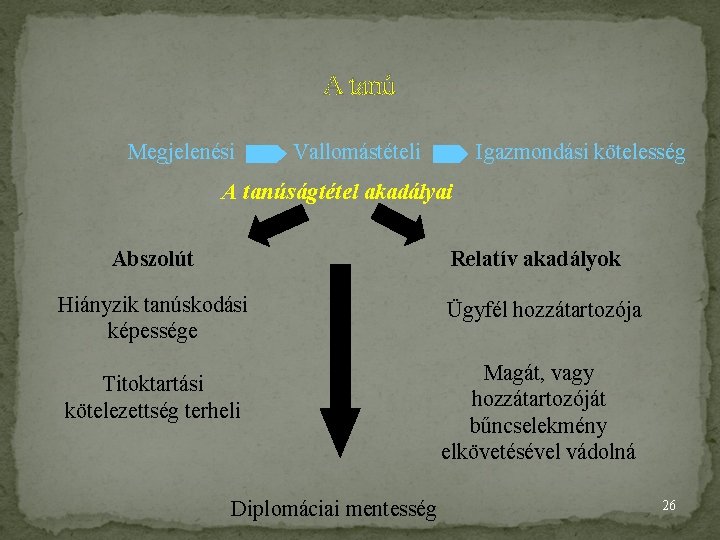 A tanú

Megjelenési Vallomástételi Igazmondási kötelesség

A tanúságtétel akadályai

Abszolút

Hiányzik tanúskodási képessége

Titoktartási kötelezettség terheli

Relatív akadályok

Ügyfél hozzátartozója

Magát, vagy hozzátartozóját bűncselekmény elkövetésével vádolná

Diplomáciai mentesség

26